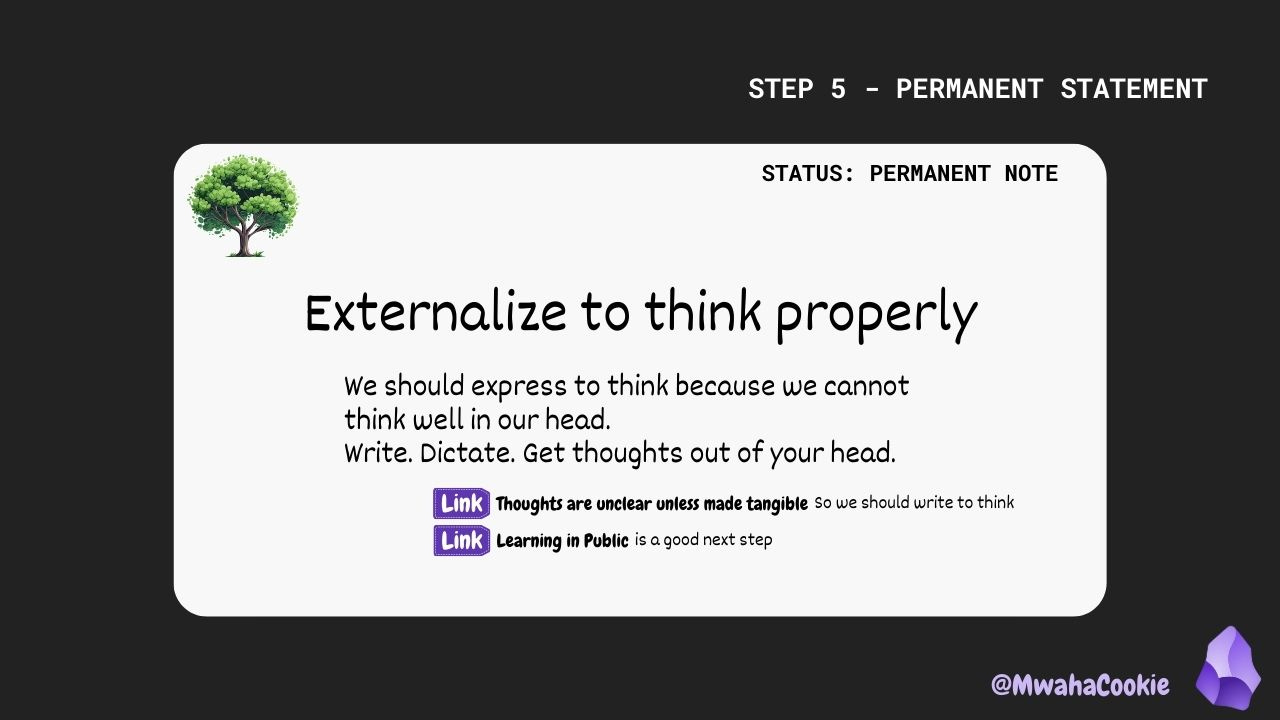 STEP 5 - PERMANENT STATEMENT

STATUS: PERMANENT NOTE

Externalize to think properly

We should express to think because we cannot think well in our head.
Write. Dictate. Get thoughts out of your head.

Link Thoughts are unclear unless made tangible So we should write to think
Link Learning in Public is a good next step

@MwahaCookie